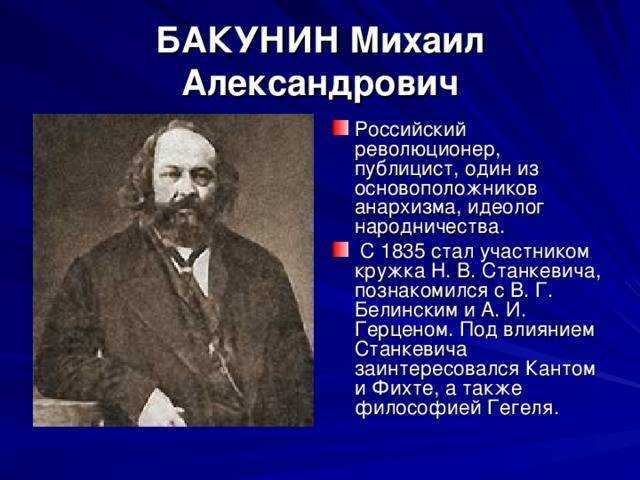 БАКУНИН Михаил Александрович

Российский революционер, публицист, один из основоположников анархизма, идеолог народничества.

С 1835 стал участником кружка Н. В. Станкевича, познакомился с В. Г. Белинским и А. И. Герценом. Под влиянием Станкевича заинтересовался Кантом и Фихте, а также философией Гегеля.